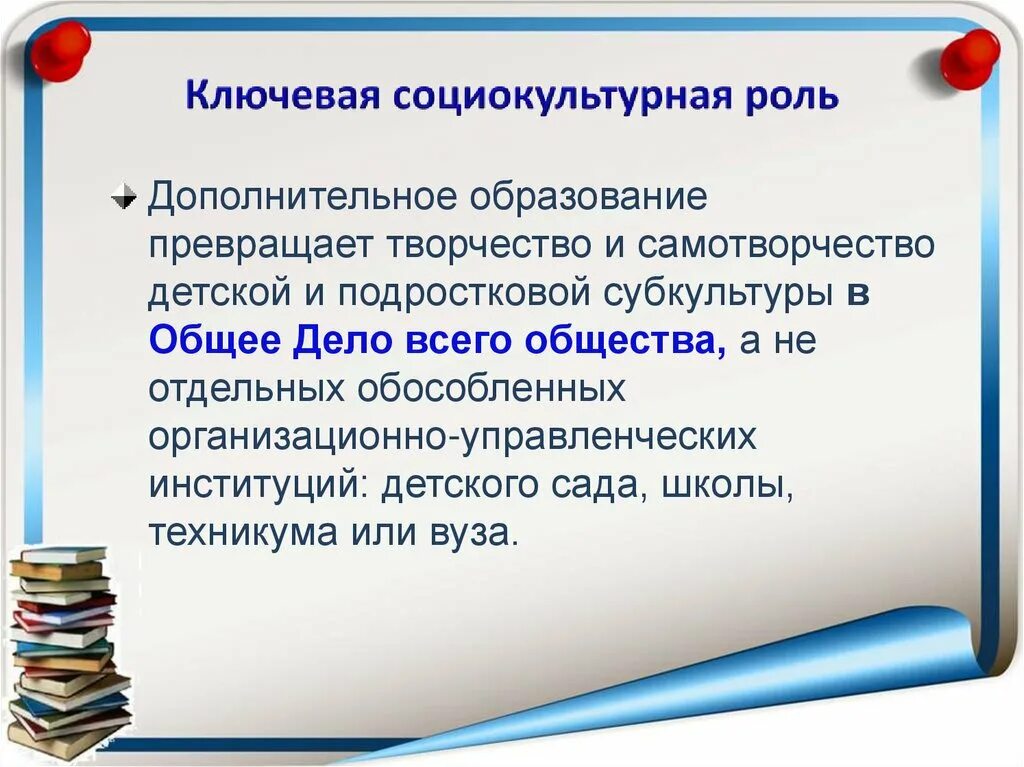 Ключевая социокультурная роль

Дополнительное образование превращает творчество и самотворчество детской и подростковой субкультуры в Общее Дело всего общества, а не отдельных обособленных организационно-управленческих институций: детского сада, школы, техникума или вуза.